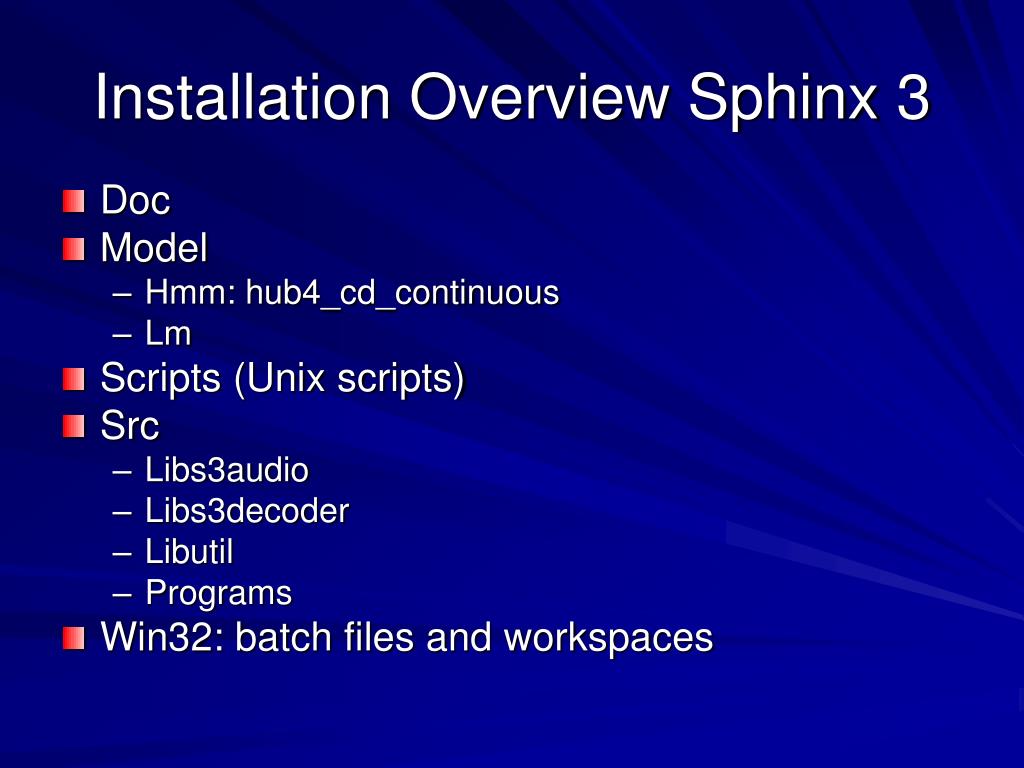 Installation Overview Sphinx 3

Doc
Model
– Hmm: hub4_cd_continuous
– Lm
Scripts (Unix scripts)
Src
– Libs3audio
– Libs3decoder
– Libutil
– Programs
Win32: batch files and workspaces